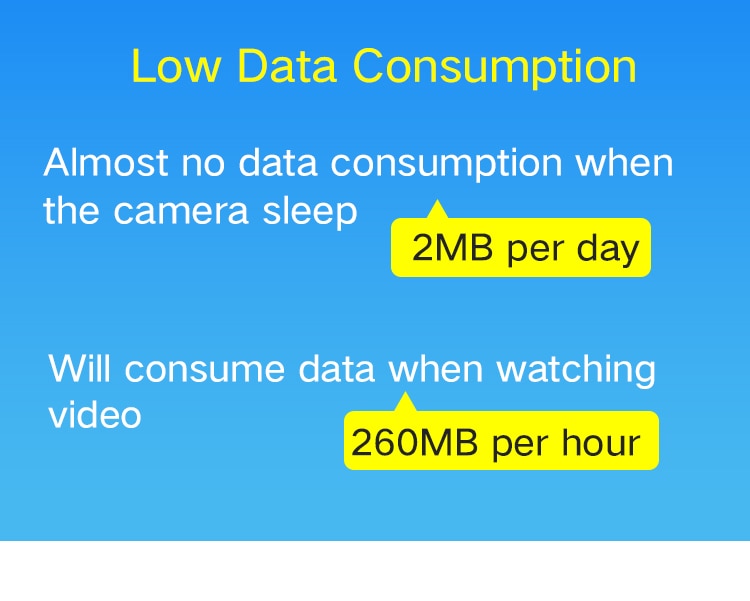 Low Data Consumption

Almost no data consumption when the camera sleep

2MB per day

Will consume data when watching video

260MB per hour